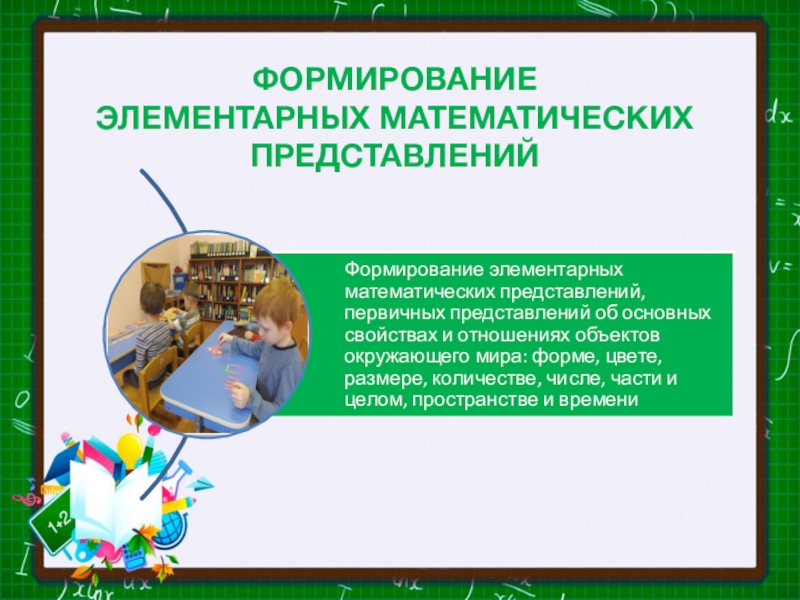 ФОРМИРОВАНИЕ ЭЛЕМЕНТАРНЫХ МАТЕМАТИЧЕСКИХ ПРЕДСТАВЛЕНИЙ

Формирование элементарных математических представлений, первичных представлений об основных свойствах и отношениях объектов окружающего мира: форме, цвете, размере, количестве, числе, части и целом, пространстве и времени

1+2